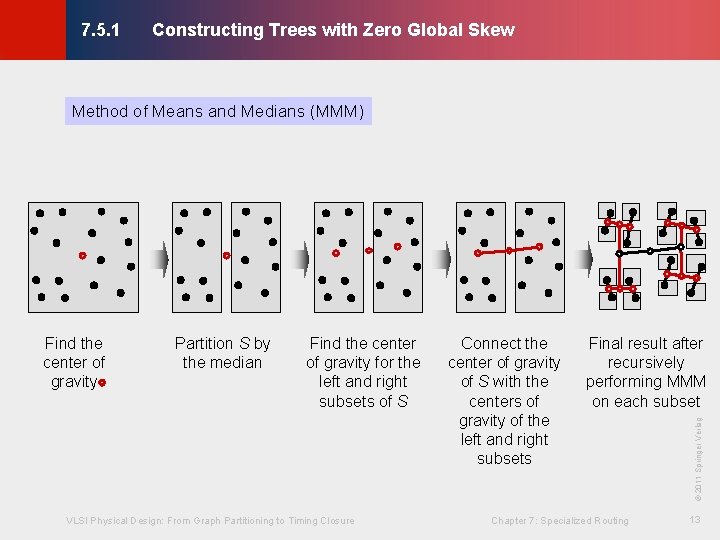 7.5.1 Constructing Trees with Zero Global Skew

Method of Means and Medians (MMM)

Find the center of gravity

Partition $S$ by the median

Find the center of gravity for the left and right subsets of $S$

Connect the center of gravity of $S$ with the centers of gravity of the left and right subsets

Final result after recursively performing MMM on each subset

© 2011 Springer Verlag

VLSI Physical Design: From Graph Partitioning to Timing Closure

Chapter 7: Specialized Routing

13